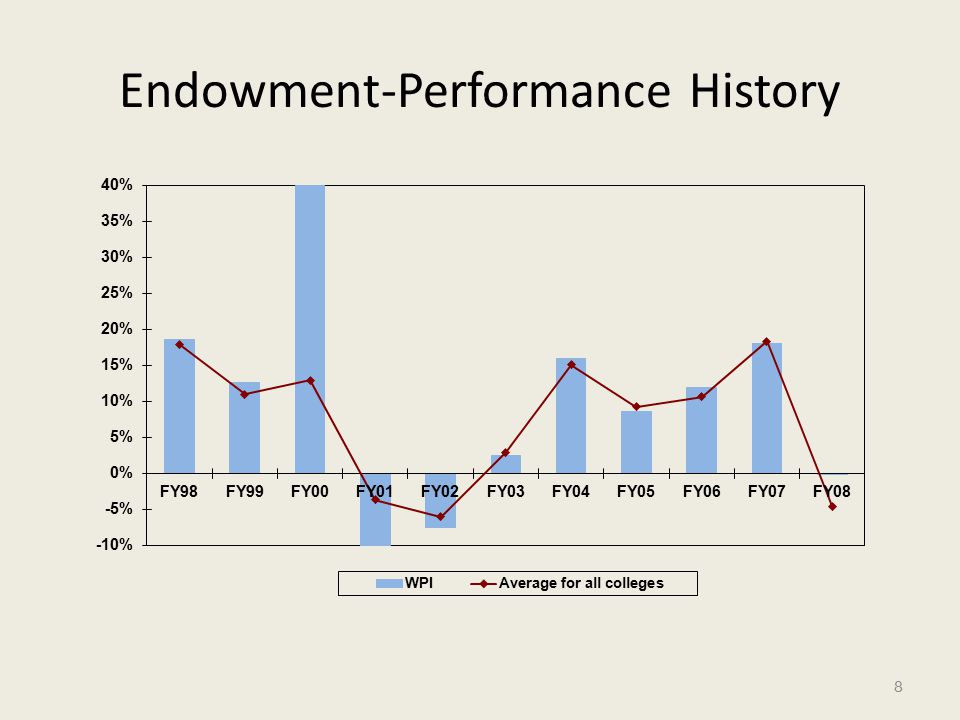 Endowment-Performance History

40%
35%
30%
25%
20%
15%
10%
5%
0%
-5%
-10%

FY98 FY99 FY00 FY01 FY02 FY03 FY04 FY05 FY06 FY07 FY08

WPI
Average for all colleges

8